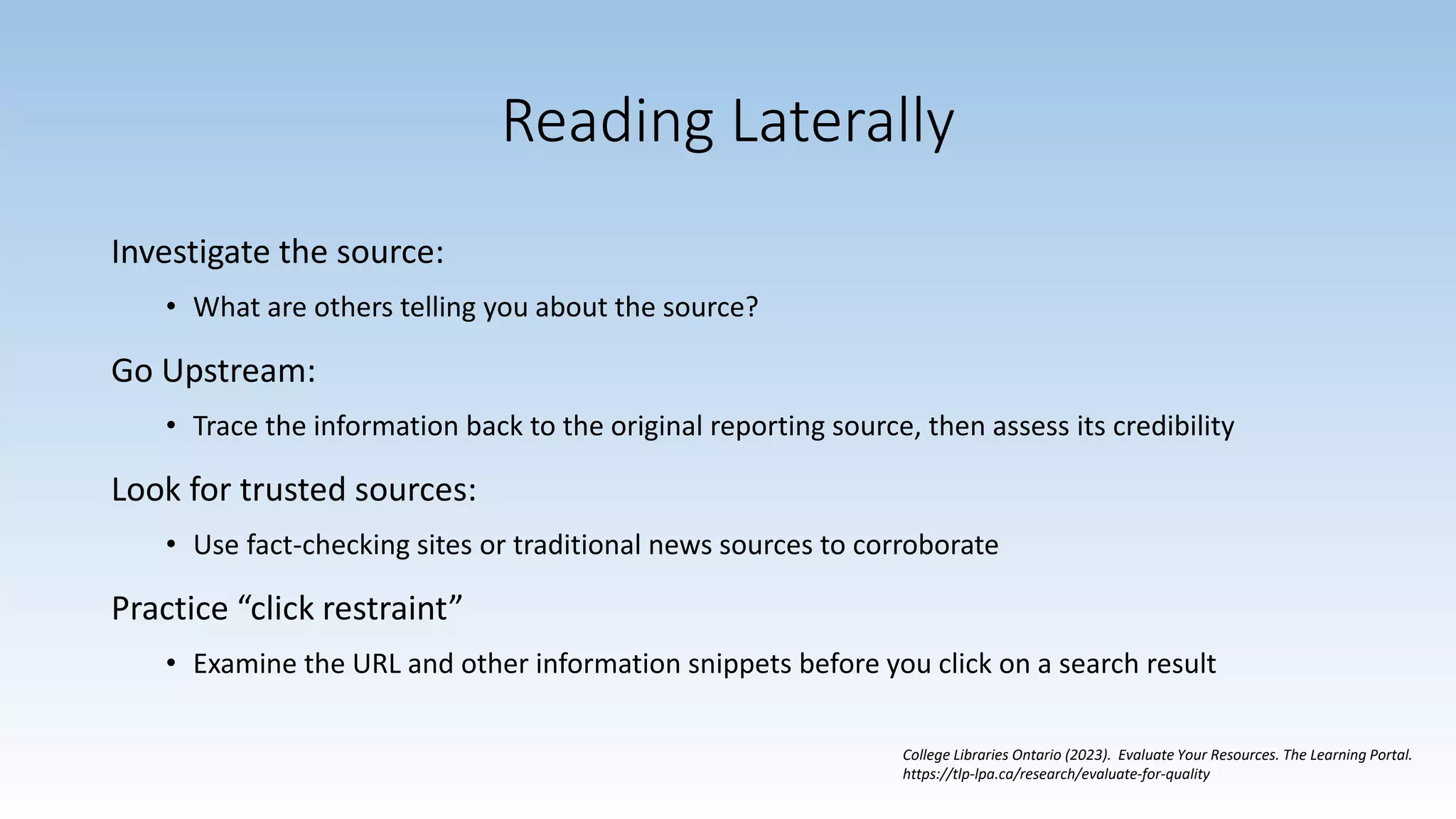 Reading Laterally

Investigate the source:

• What are others telling you about the source?

Go Upstream:

• Trace the information back to the original reporting source, then assess its credibility

Look for trusted sources:

• Use fact-checking sites or traditional news sources to corroborate

Practice “click restraint”

• Examine the URL and other information snippets before you click on a search result

College Libraries Ontario (2023). Evaluate Your Resources. The Learning Portal. https://tlp-lpa.ca/research/evaluate-for-quality